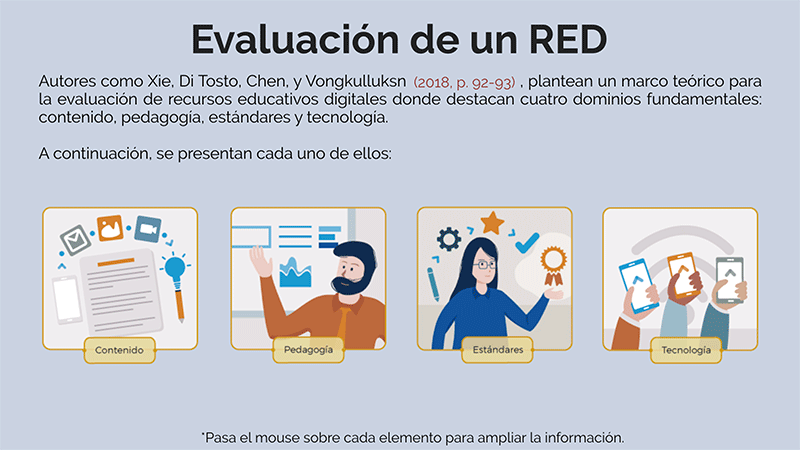 Evaluación de un RED

Autores como Xie, Di Tosto, Chen, y Vongkulluksn (2018, p. 92-93) , plantean un marco teórico para la evaluación de recursos educativos digitales donde destacan cuatro dominios fundamentales: contenido, pedagogía, estándares y tecnología.

A continuación, se presentan cada uno de ellos:

Contenido

Pedagogía

Estándares

Tecnología

*Pasa el mouse sobre cada elemento para ampliar la información.